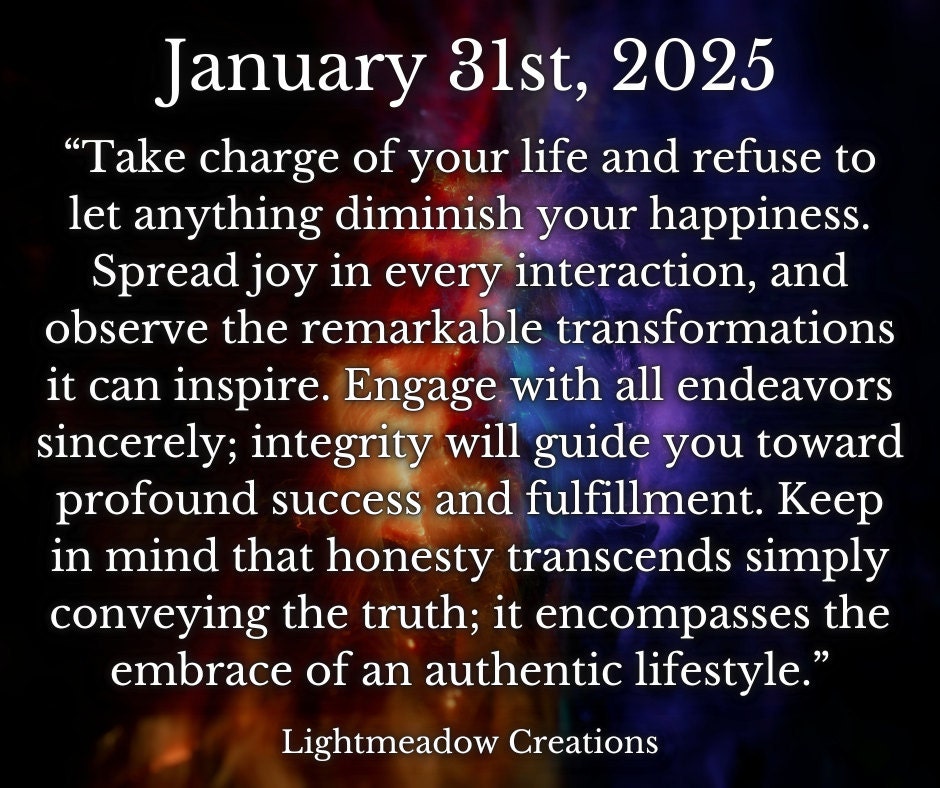 January 31st, 2025

“Take charge of your life and refuse to let anything diminish your happiness. Spread joy in every interaction, and observe the remarkable transformations it can inspire. Engage with all endeavors sincerely; integrity will guide you toward profound success and fulfillment. Keep in mind that honesty transcends simply conveying the truth; it encompasses the embrace of an authentic lifestyle.”

Lightmeadow Creations